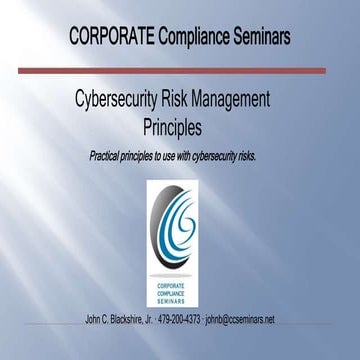 CORPORATE Compliance Seminars

Cybersecurity Risk Management Principles

Practical principles to use with cybersecurity risks.

CORPORATE
COMPLIANCE
SEMINARS

John C. Blackshire, Jr. · 479-200-4373 · johnb@ccseminars.net